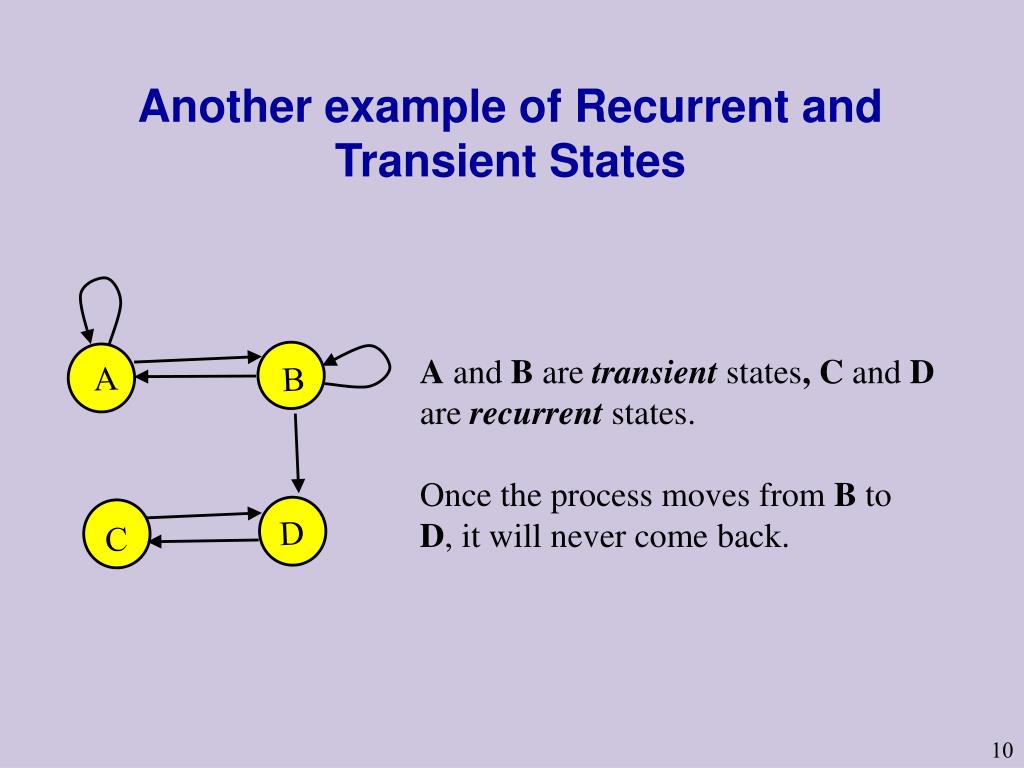 Another example of Recurrent and Transient States

A

B

C

D

A and B are transient states, C and D are recurrent states.

Once the process moves from B to D, it will never come back.

10